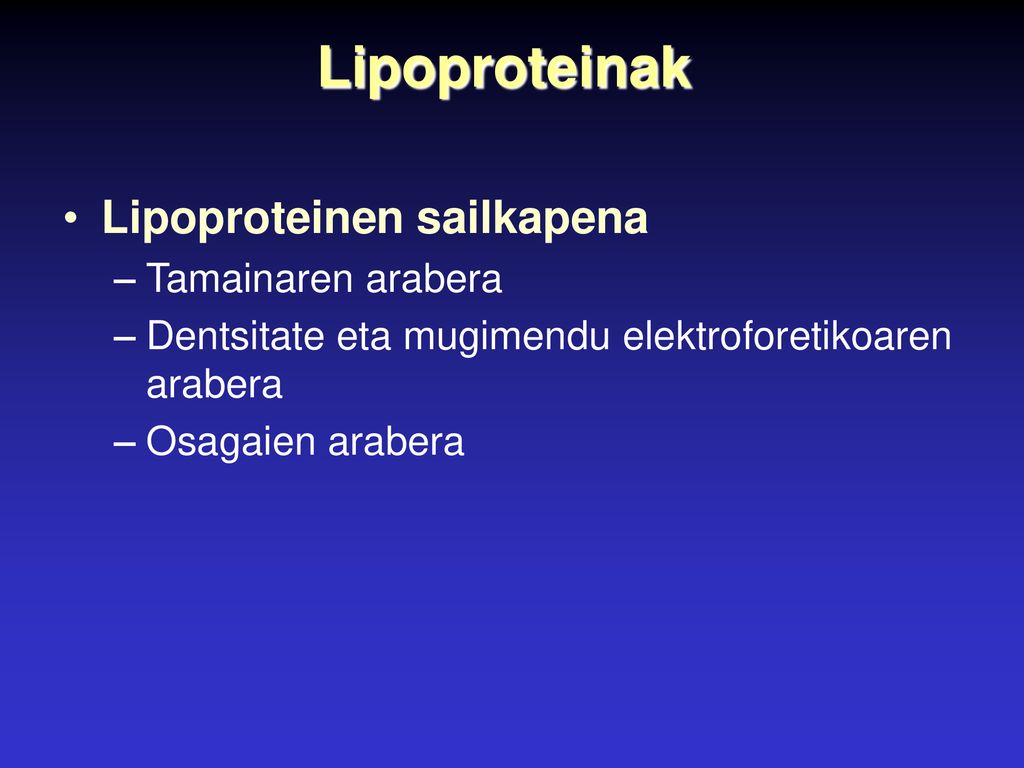 Lipoproteinak

• Lipoproteinen sailkapena
– Tamainaren arabera
– Dentsitate eta mugimendu elektroforetikoaren arabera
– Osagaien arabera